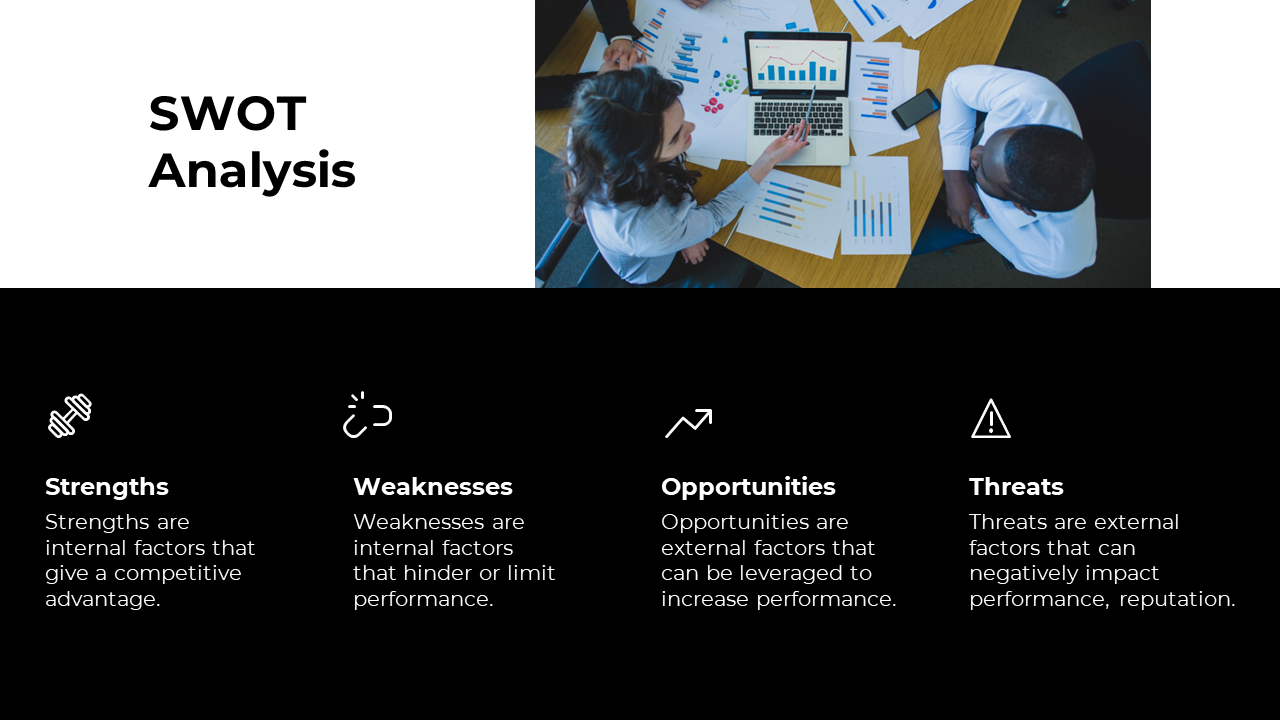 SWOT Analysis

Strengths
Strengths are internal factors that give a competitive advantage.

Weaknesses
Weaknesses are internal factors that hinder or limit performance.

Opportunities
Opportunities are external factors that can be leveraged to increase performance.

Threats
Threats are external factors that can negatively impact performance, reputation.